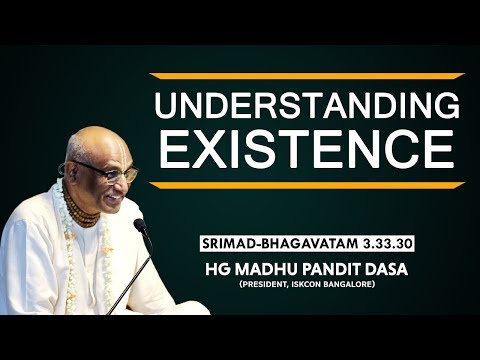 UNDERSTANDING EXISTENCE

SRIMAD-BHAGAVATAM 3.33.30

HG MADHU PANDIT DASA
(PRESIDENT, ISKCON BANGALORE)